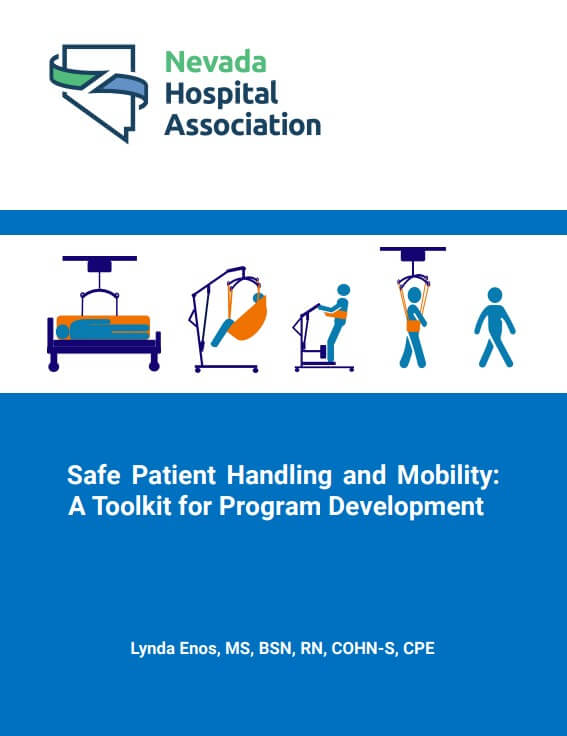 Nevada
Hospital
Association

Safe Patient Handling and Mobility:
A Toolkit for Program Development

Lynda Enos, MS, BSN, RN, COHN-S, CPE